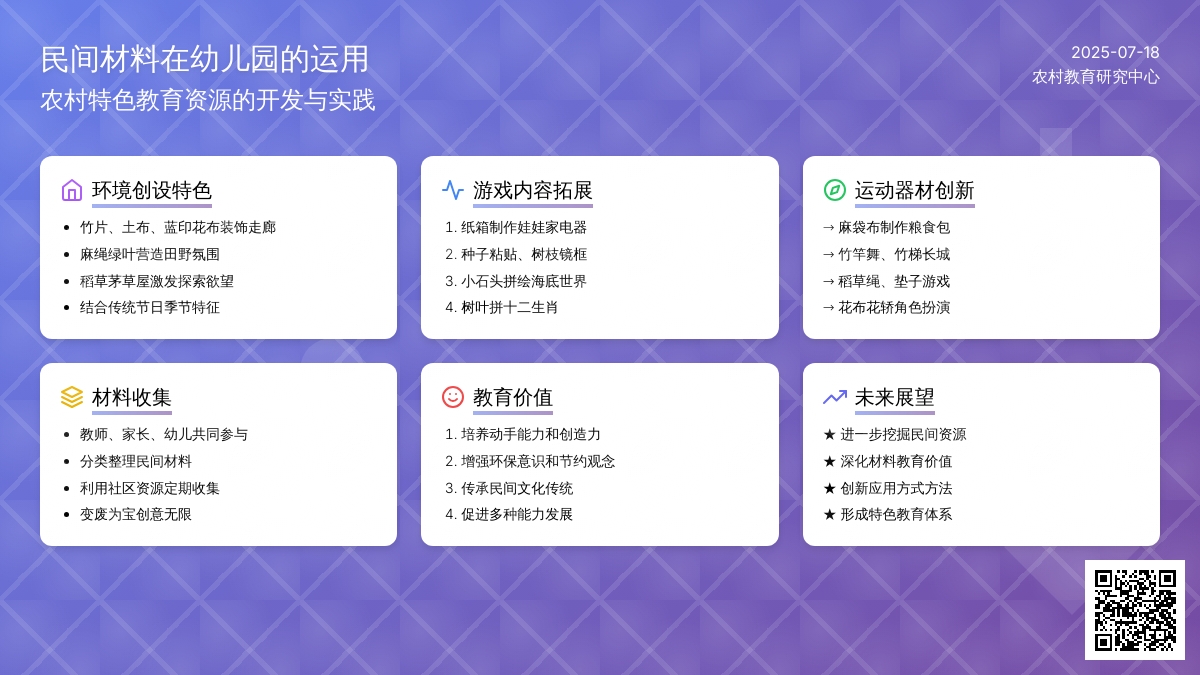 民间材料在幼儿园的运用
农村特色教育资源的开发与实践

2025-07-18
农村教育研究中心

环境创设特色
- 竹片、土布、蓝印花布装饰走廊
- 麻绳绿叶营造田野氛围
- 稻草茅草屋激发探索欲望
- 结合传统节日季节特征

游戏内容拓展
1. 纸箱制作娃娃家电器
2. 种子粘贴、树枝镜框
3. 小石头拼绘海底世界
4. 树叶拼十二生肖

运动器材创新
→ 麻袋布制作粮食包
→ 竹竿舞、竹梯长城
→ 稻草绳、垫子游戏
→ 花布花轿角色扮演

材料收集
- 教师、家长、幼儿共同参与
- 分类整理民间材料
- 利用社区资源定期收集
- 变废为宝创意无限

教育价值
1. 培养动手能力和创造力
2. 增强环保意识和节约观念
3. 传承民间文化传统
4. 促进多种能力发展

未来展望
★ 进一步挖掘民间资源
★ 深化材料教育价值
★ 创新应用方式方法
★ 形成特色教育体系